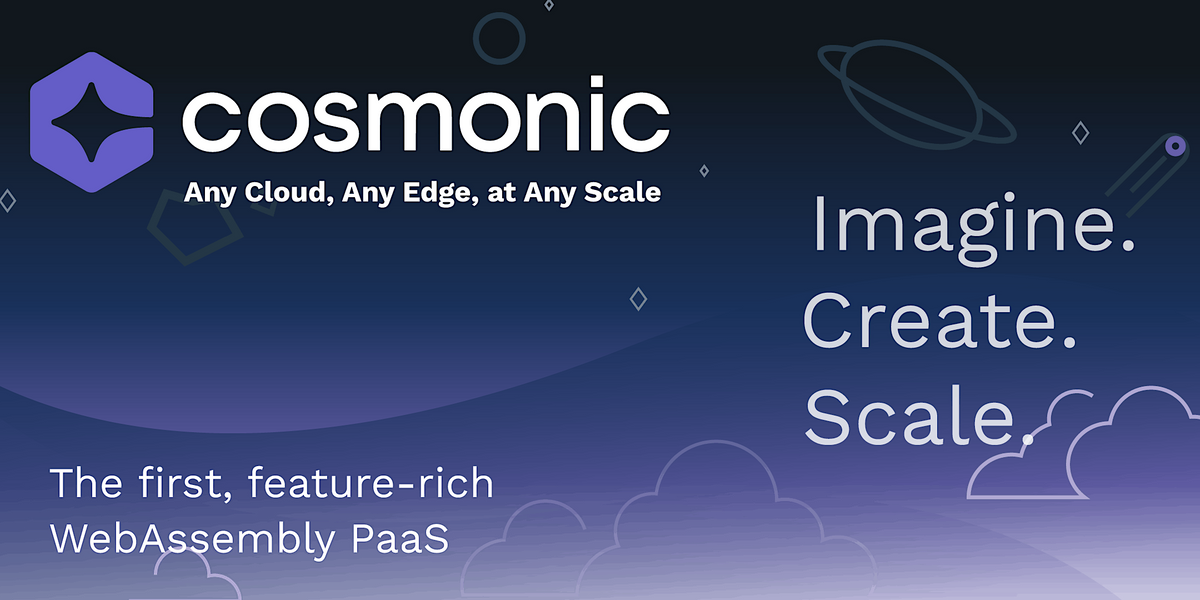 cosmonic
Any Cloud, Any Edge, at Any Scale

Imagine.
Create.
Scale.

The first, feature-rich WebAssembly PaaS